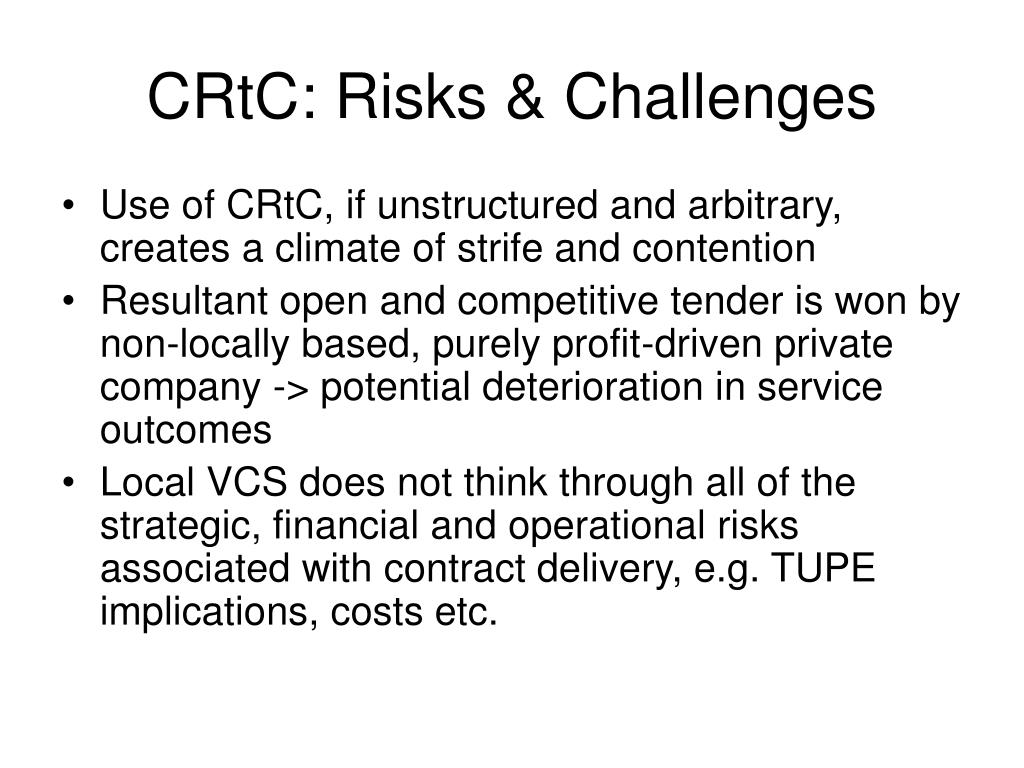 CRtC: Risks & Challenges

• Use of CRtC, if unstructured and arbitrary, creates a climate of strife and contention
• Resultant open and competitive tender is won by non-locally based, purely profit-driven private company -> potential deterioration in service outcomes
• Local VCS does not think through all of the strategic, financial and operational risks associated with contract delivery, e.g. TUPE implications, costs etc.